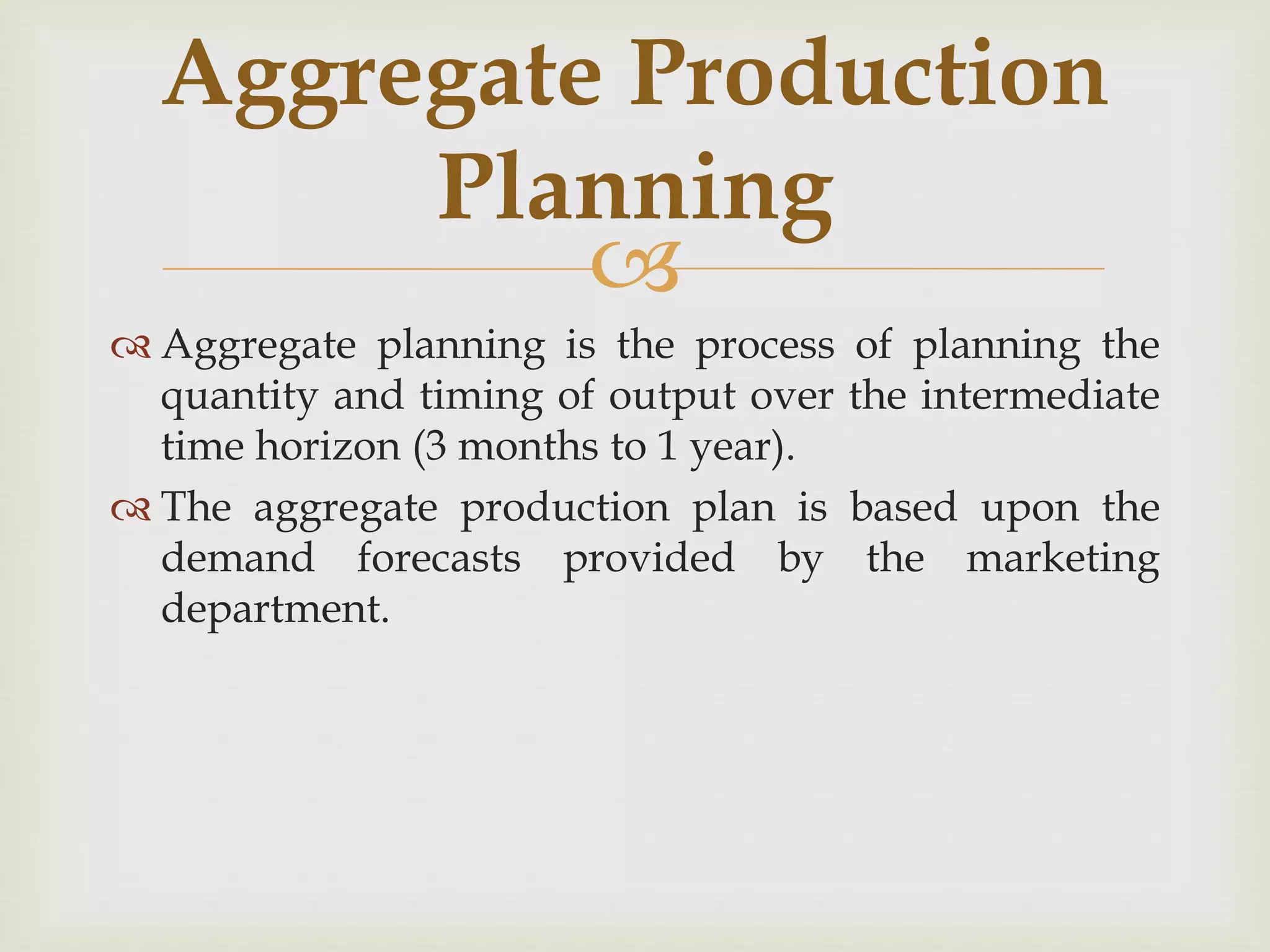 Aggregate Production Planning

Aggregate planning is the process of planning the quantity and timing of output over the intermediate time horizon (3 months to 1 year).

The aggregate production plan is based upon the demand forecasts provided by the marketing department.